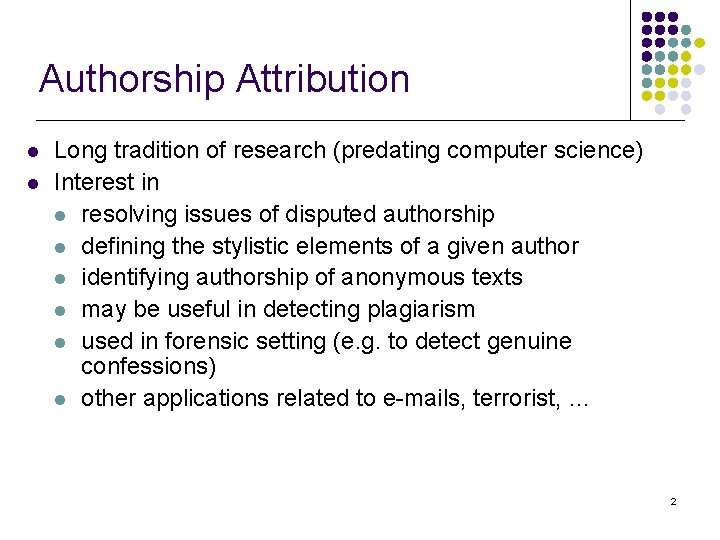 Authorship Attribution

- Long tradition of research (predating computer science)
- Interest in
  - resolving issues of disputed authorship
  - defining the stylistic elements of a given author
  - identifying authorship of anonymous texts
  - may be useful in detecting plagiarism
  - used in forensic setting (e.g. to detect genuine confessions)
  - other applications related to e-mails, terrorist, …

2